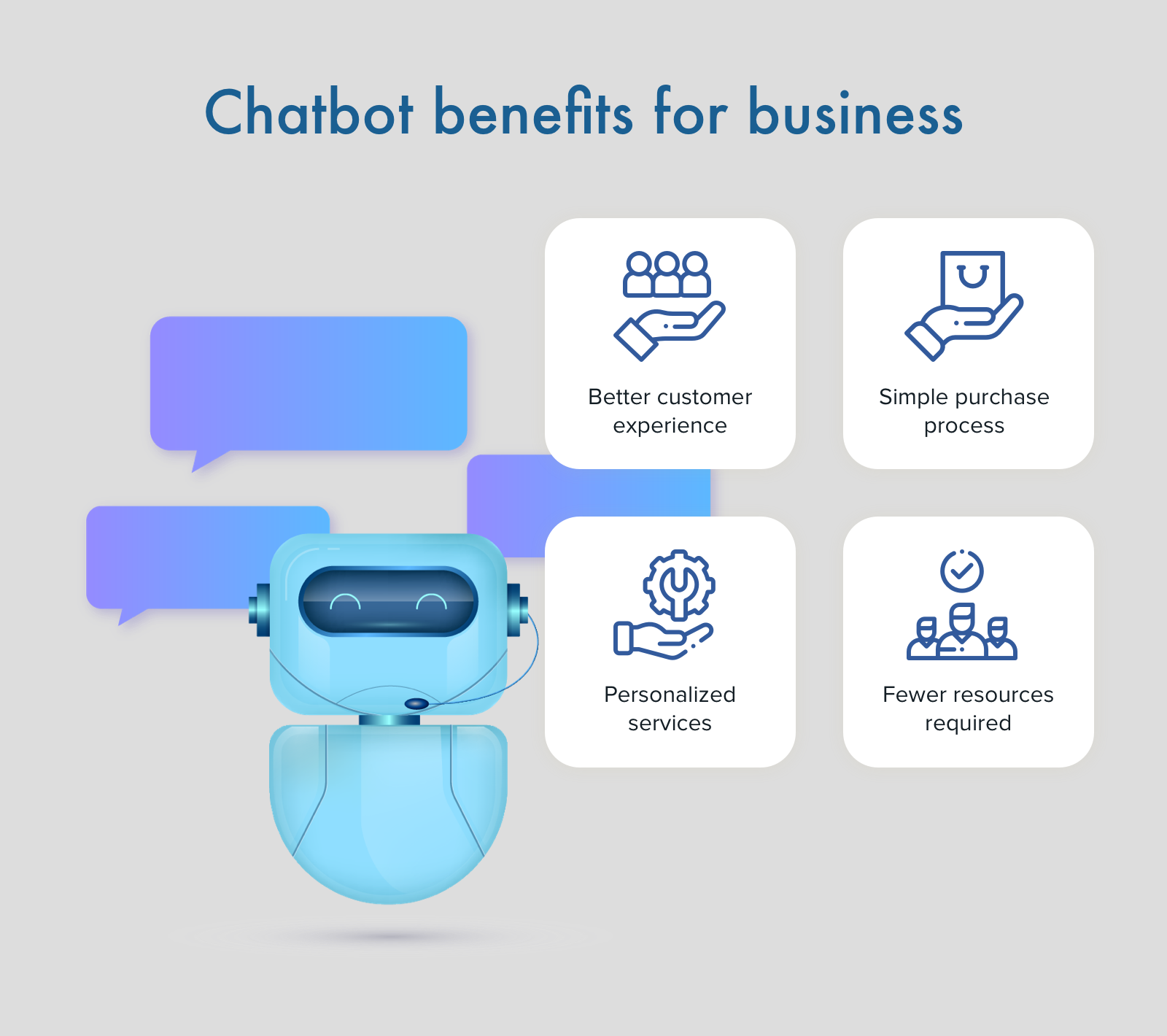 Chatbot benefits for business

Better customer experience

Simple purchase process

Personalized services

Fewer resources required